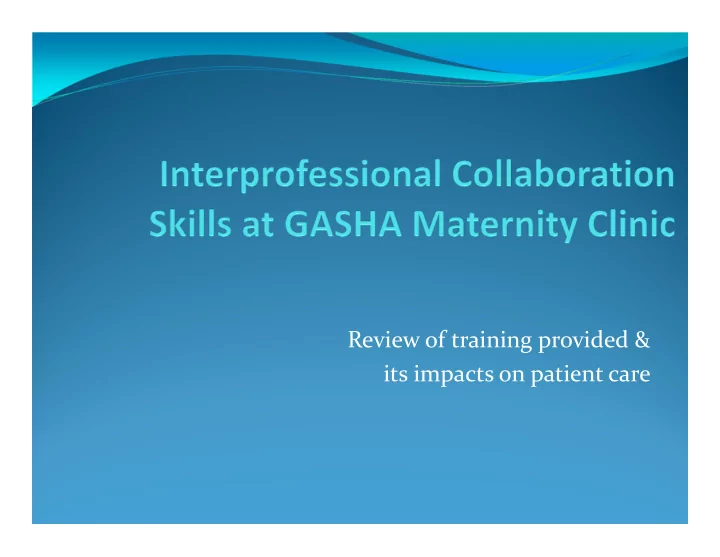 Interprofessional Collaboration Skills at GASHA Maternity Clinic

Review of training provided & its impacts on patient care